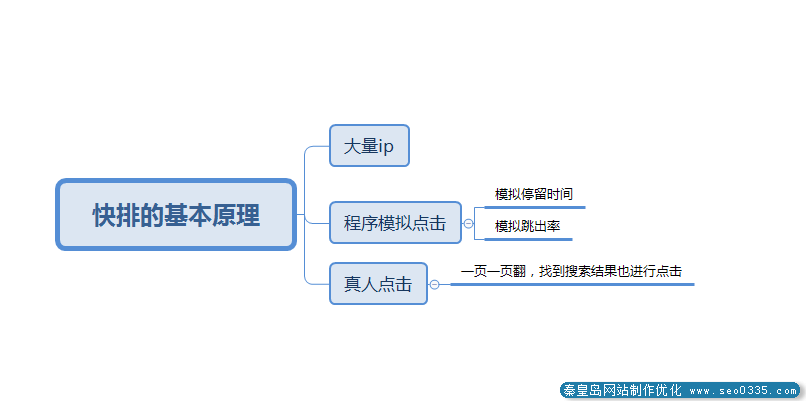 快排的基本原理

大量ip

程序模拟点击

模拟停留时间

模拟跳出率

真人点击

一页一页翻，找到搜索结果也进行点击

秦皇岛网站制作优化 www.seo0335.com